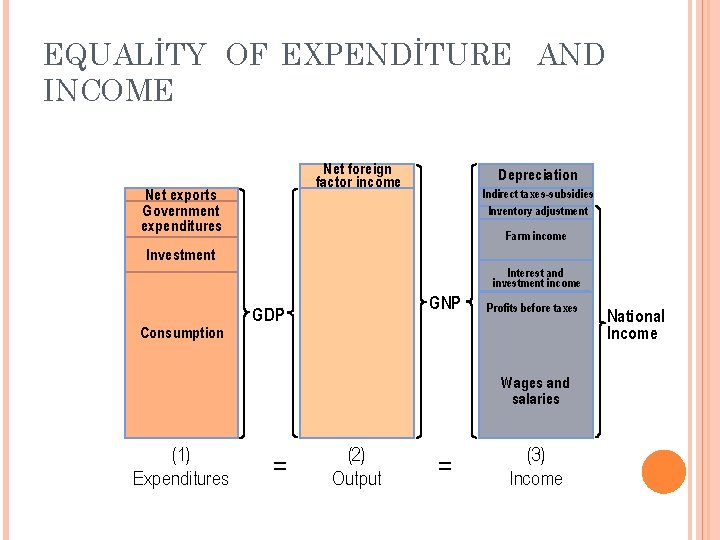 EQUALİTY OF EXPENDİTURE AND INCOME

Net exports
Government expenditures
Investment
Consumption

GDP

Net foreign factor income

GNP

Depreciation
Indirect taxes-subsidies
Inventory adjustment
Farm income
Interest and investment income
Profits before taxes
Wages and salaries

National Income

(1)
Expenditures

=

(2)
Output

=

(3)
Income